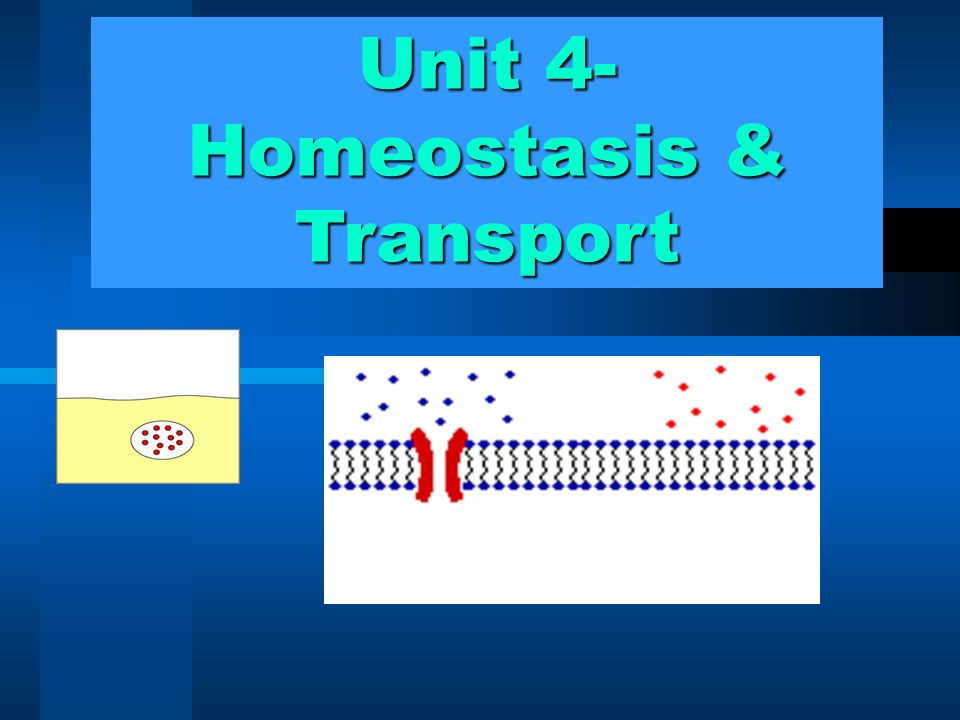 Unit 4- Homeostasis & Transport